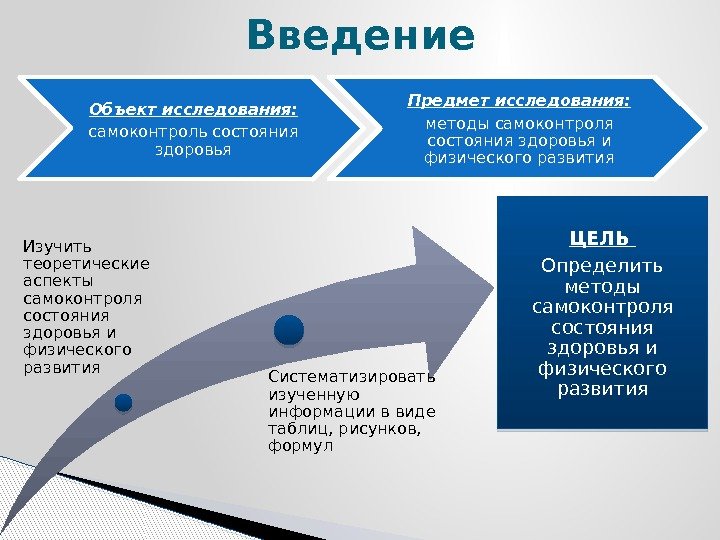 Введение

Объект исследования:
самоконтроль состояния здоровья

Предмет исследования:
методы самоконтроля состояния здоровья и физического развития

Изучить теоретические аспекты самоконтроля состояния здоровья и физического развития

Систематизировать изученную информации в виде таблиц, рисунков, формул

ЦЕЛЬ
Определить методы самоконтроля состояния здоровья и физического развития